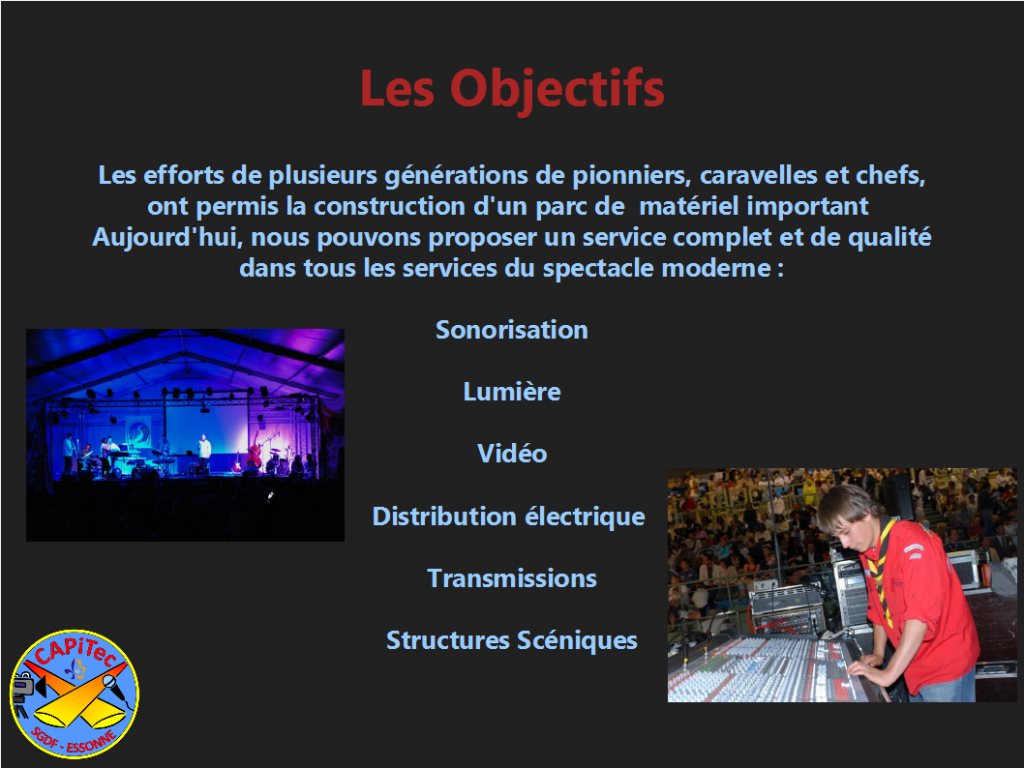 Les Objectifs

Les efforts de plusieurs générations de pionniers, caravelles et chefs, ont permis la construction d'un parc de matériel important
Aujourd'hui, nous pouvons proposer un service complet et de qualité dans tous les services du spectacle moderne :

Sonorisation

Lumière

Vidéo

Distribution électrique

Transmissions

Structures Scéniques

CAPiTec
SGDF - ESSONNE